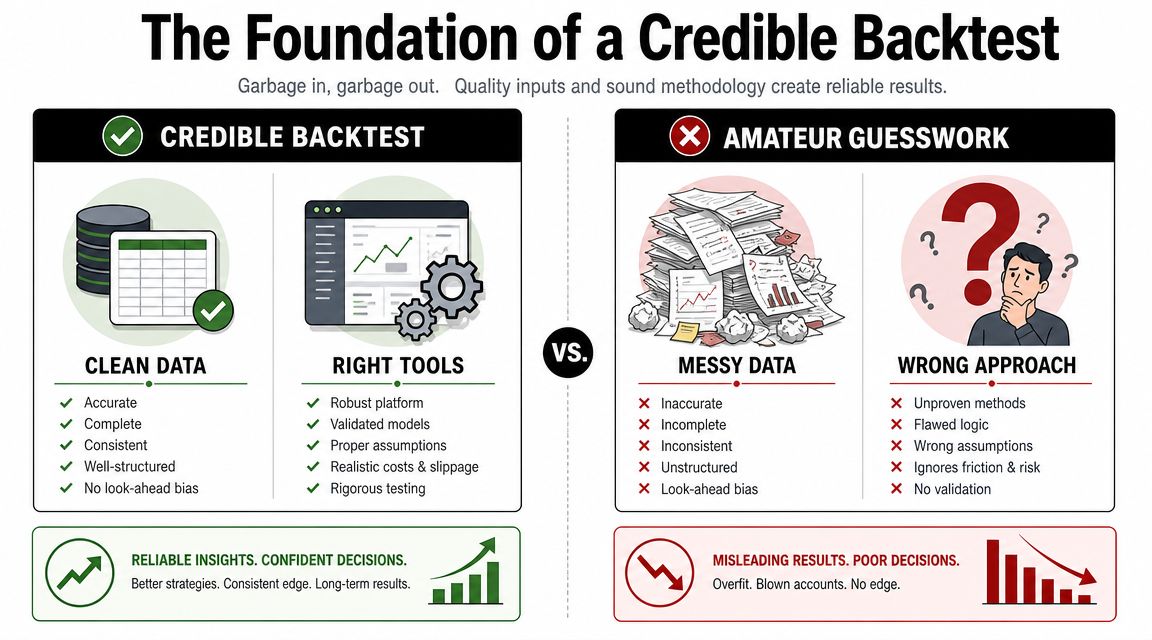 The Foundation of a Credible Backtest

Garbage in, garbage out. Quality inputs and sound methodology create reliable results.

CREDIBLE BACKTEST

CLEAN DATA
Accurate
Complete
Consistent
Well-structured
No look-ahead bias

RIGHT TOOLS
Robust platform
Validated models
Proper assumptions
Realistic costs & slippage
Rigorous testing

RELIABLE INSIGHTS. CONFIDENT DECISIONS.
Better strategies. Consistent edge. Long-term results.

VS.

AMATEUR GUESSWORK

MESSY DATA
Inaccurate
Incomplete
Inconsistent
Unstructured
Look-ahead bias

WRONG APPROACH
Unproven methods
Flawed logic
Wrong assumptions
Ignores friction & risk
No validation

MISLEADING RESULTS. POOR DECISIONS.
Overfit. Blown accounts. No edge.